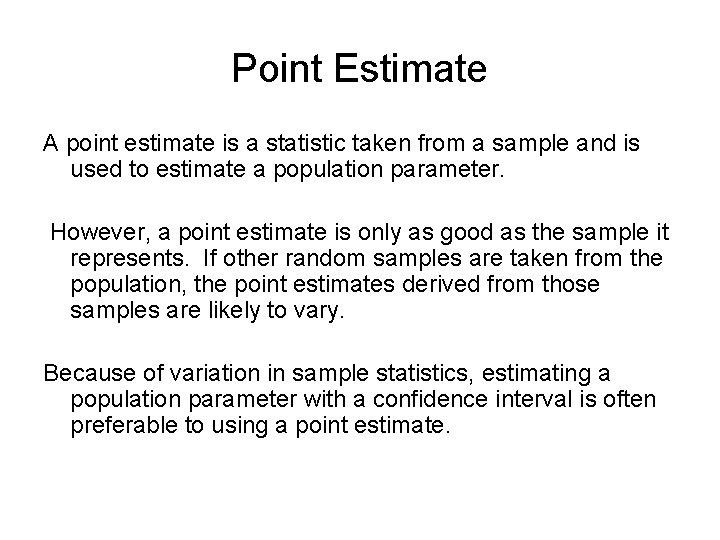 Point Estimate

A point estimate is a statistic taken from a sample and is used to estimate a population parameter.

However, a point estimate is only as good as the sample it represents. If other random samples are taken from the population, the point estimates derived from those samples are likely to vary.

Because of variation in sample statistics, estimating a population parameter with a confidence interval is often preferable to using a point estimate.